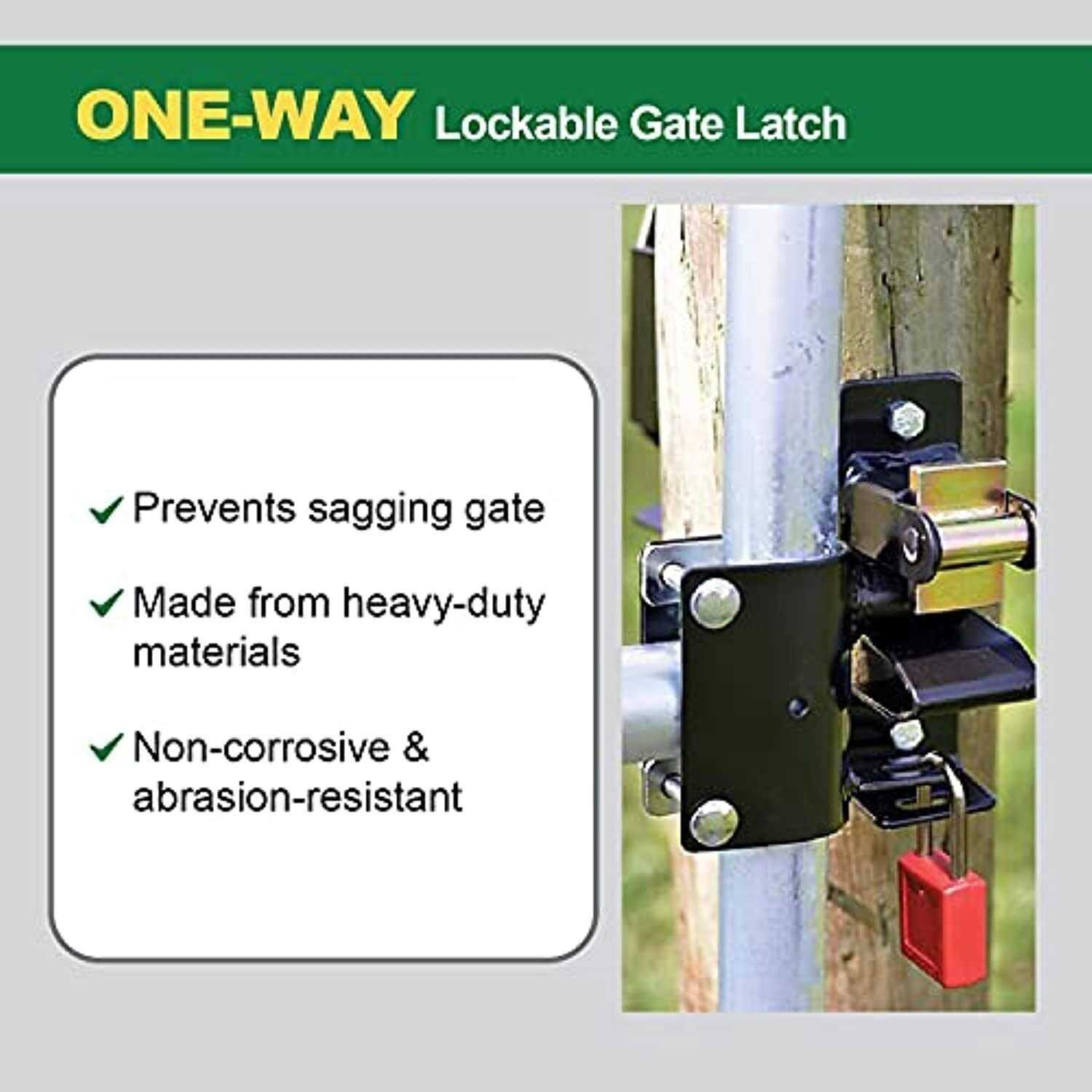 ONE-WAY Lockable Gate Latch

✓ Prevents sagging gate

✓ Made from heavy-duty materials

✓ Non-corrosive & abrasion-resistant